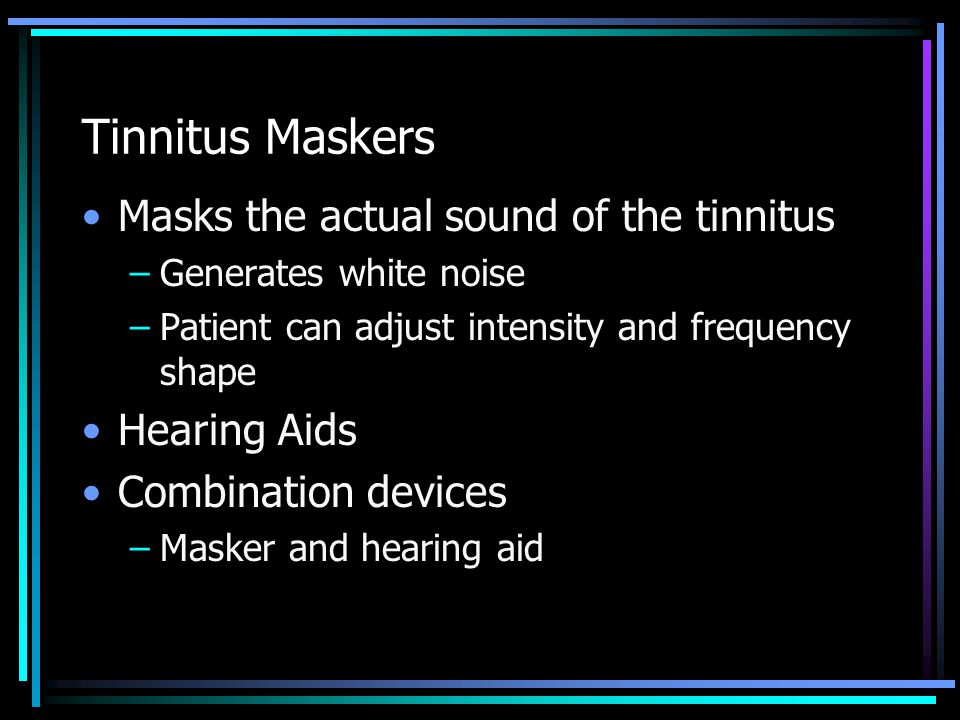 Tinnitus Maskers

• Masks the actual sound of the tinnitus
– Generates white noise
– Patient can adjust intensity and frequency shape
• Hearing Aids
• Combination devices
– Masker and hearing aid